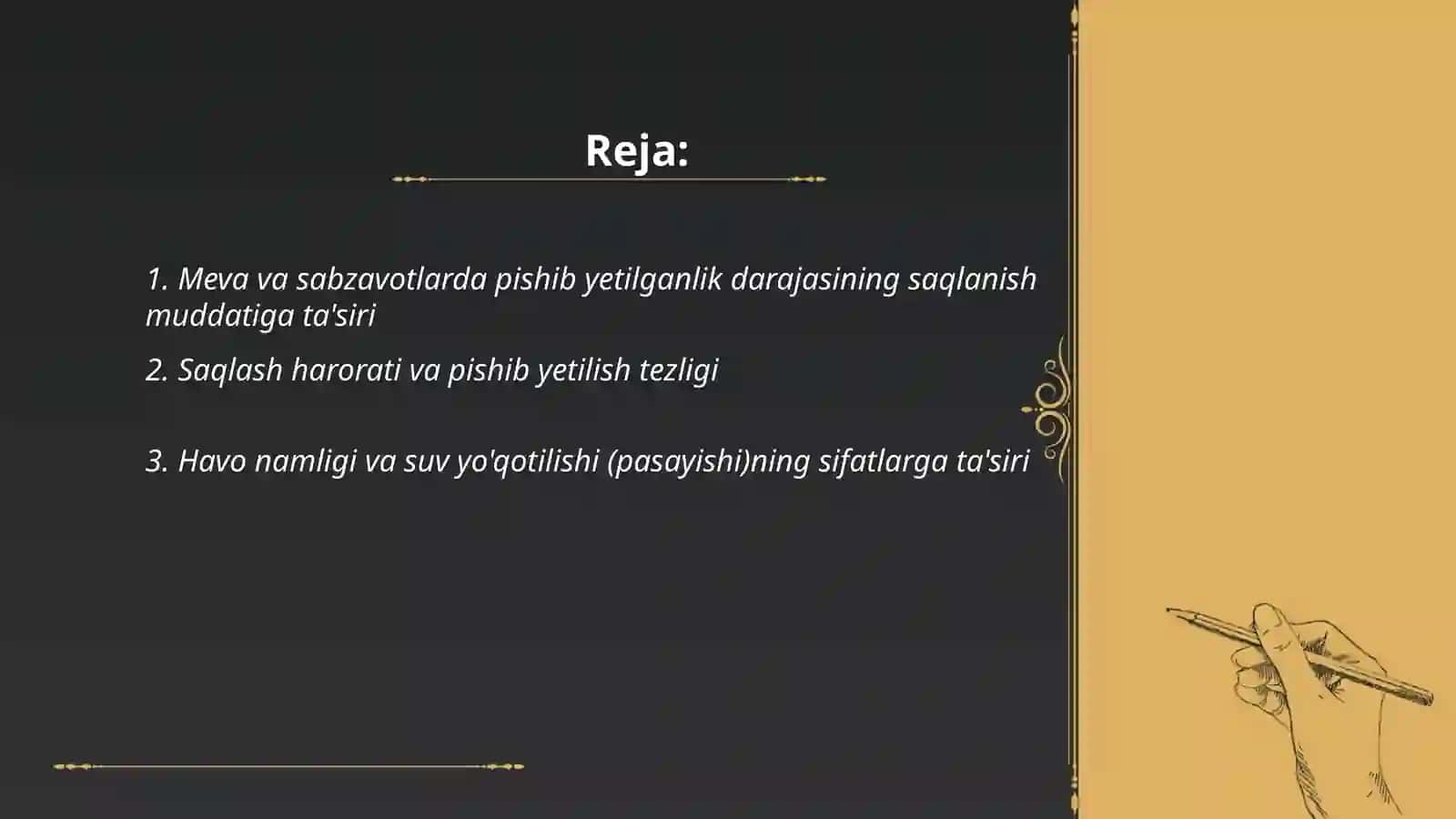 Reja:

1. Meva va sabzavotlarda pishib yetilganlik darajasining saqlanish muddatiga ta'siri

2. Saqlash harorati va pishib yetilish tezligi

3. Havo namligi va suv yo'qotilishi (pasayishi)ning sifatlarga ta'siri